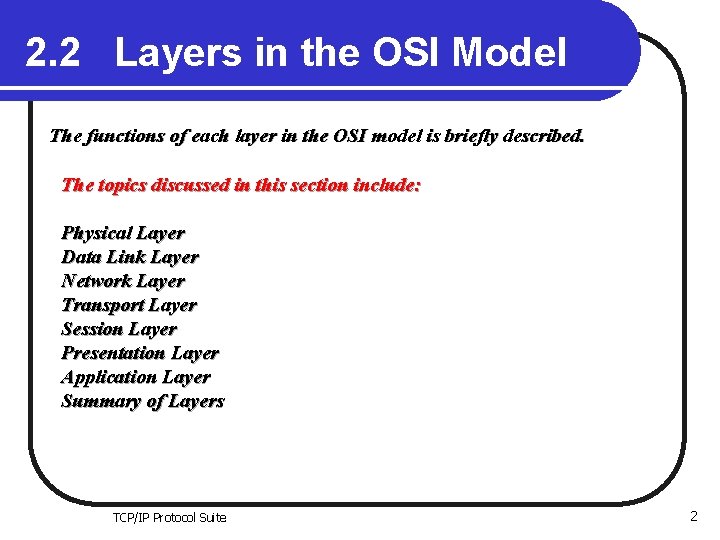 2.2 Layers in the OSI Model

The functions of each layer in the OSI model is briefly described.

The topics discussed in this section include:

Physical Layer
Data Link Layer
Network Layer
Transport Layer
Session Layer
Presentation Layer
Application Layer
Summary of Layers

TCP/IP Protocol Suite

2